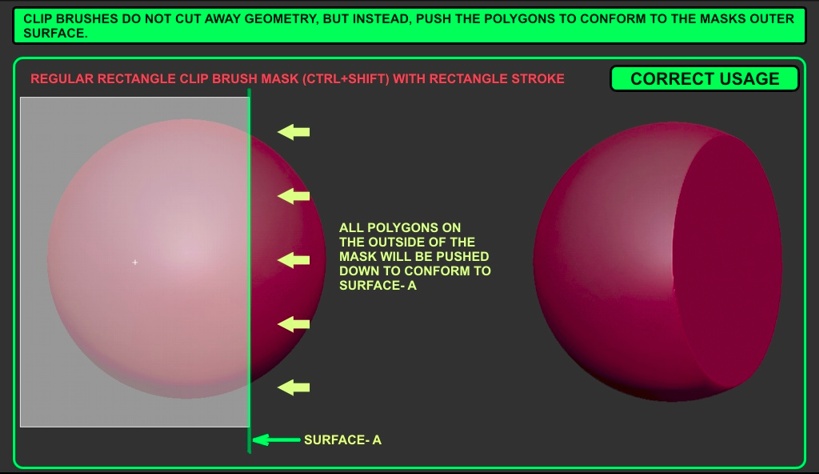 CLIP BRUSHES DO NOT CUT AWAY GEOMETRY, BUT INSTEAD, PUSH THE POLYGONS TO CONFORM TO THE MASKS OUTER SURFACE.

REGULAR RECTANGLE CLIP BRUSH MASK (CTRL+SHIFT) WITH RECTANGLE STROKE

CORRECT USAGE

ALL POLYGONS ON THE OUTSIDE OF THE MASK WILL BE PUSHED DOWN TO CONFORM TO SURFACE- A

SURFACE- A